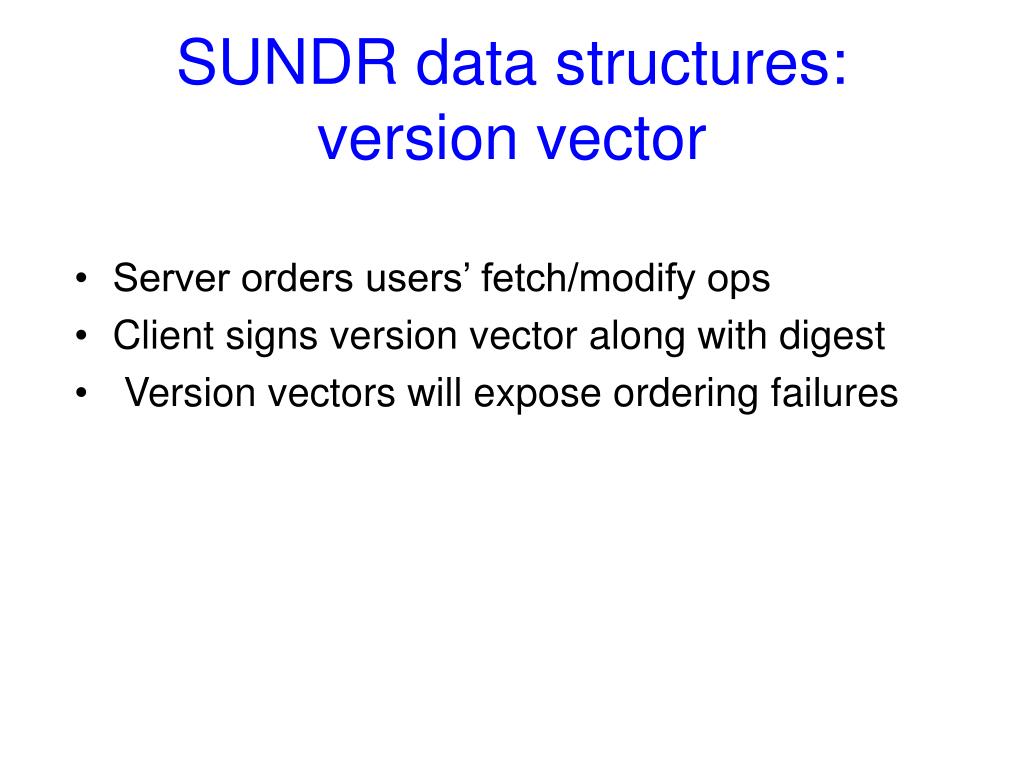 SUNDR data structures: version vector

• Server orders users’ fetch/modify ops
• Client signs version vector along with digest
• Version vectors will expose ordering failures